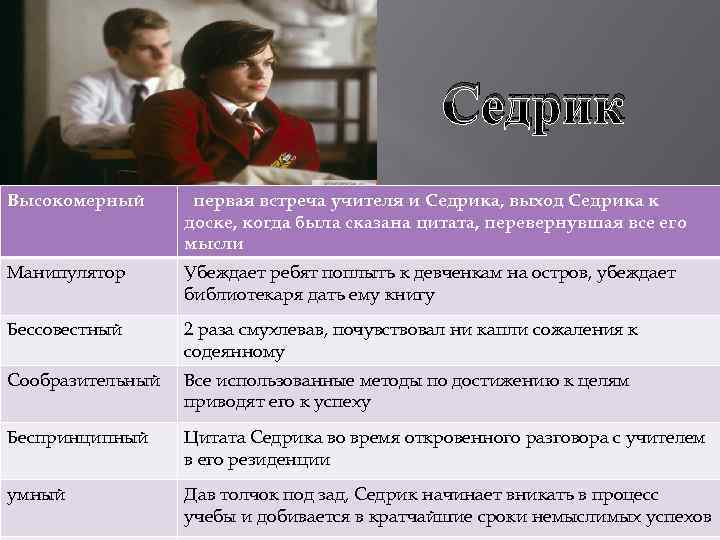 Седрик

| Высокомерный | первая встреча учителя и Седрика, выход Седрика к доске, когда была сказана цитата, перевернувшая все его мысли |
|---|---|
| Манипулятор | Убеждает ребят поплыть к девченкам на остров, убеждает библиотекаря дать ему книгу |
| Бессовестный | 2 раза смухлевав, почувствовал ни капли сожаления к содеянному |
| Сообразительный | Все использованные методы по достижению к целям приводят его к успеху |
| Беспринципный | Цитата Седрика во время откровенного разговора с учителем в его резиденции |
| умный | Дав толчок под зад, Седрик начинает вникать в процесс учебы и добивается в кратчайшие сроки немыслимых успехов |